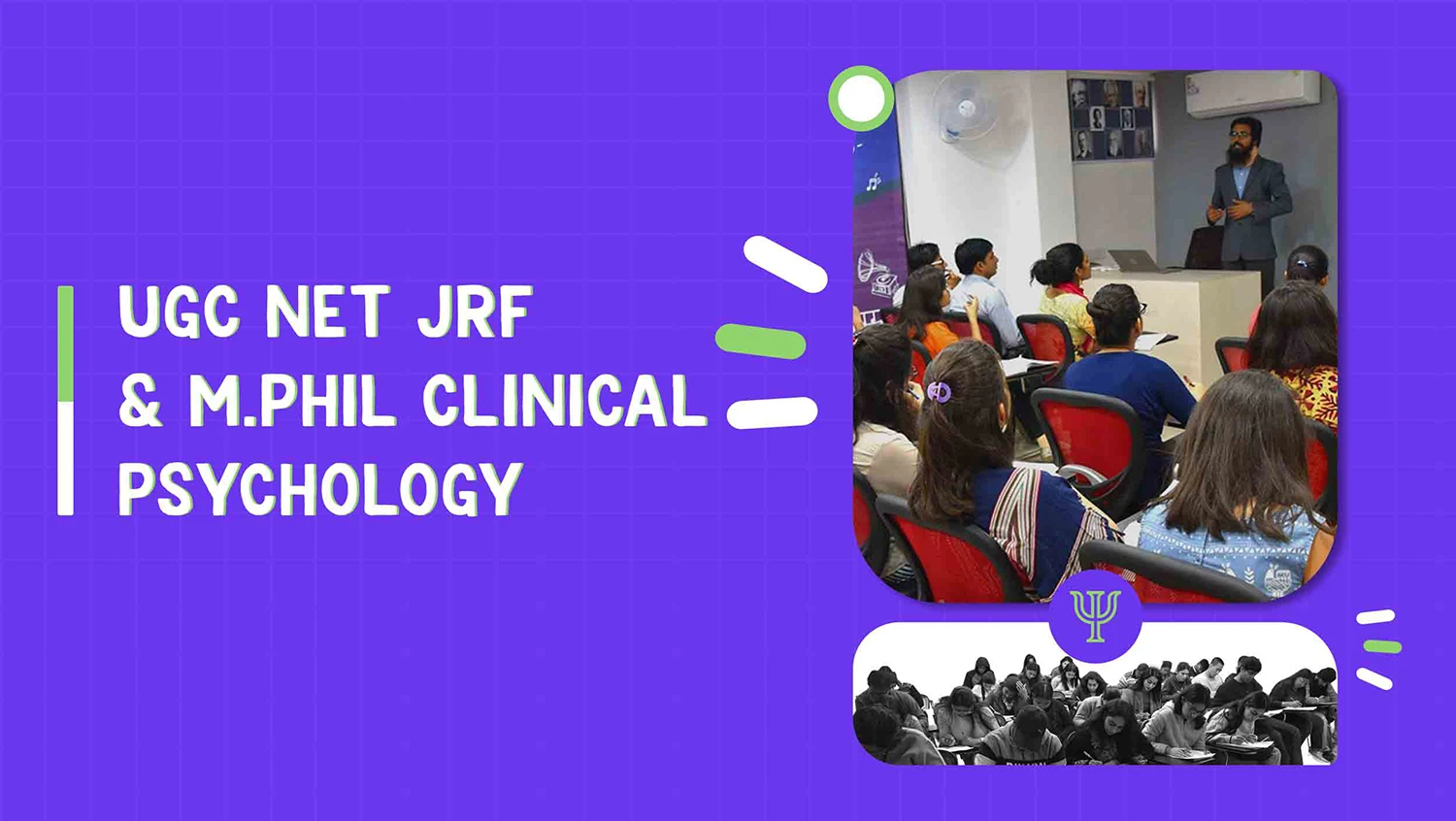 UGC NET JRF
& M.PHIL CLINICAL
PSYCHOLOGY

Ψ